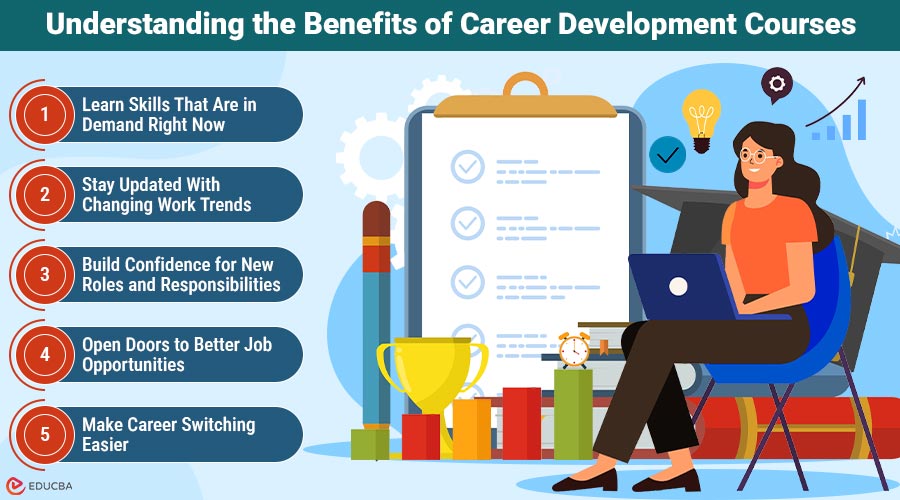 Understanding the Benefits of Career Development Courses

1 Learn Skills That Are in Demand Right Now

2 Stay Updated With Changing Work Trends

3 Build Confidence for New Roles and Responsibilities

4 Open Doors to Better Job Opportunities

5 Make Career Switching Easier

EDUCBA